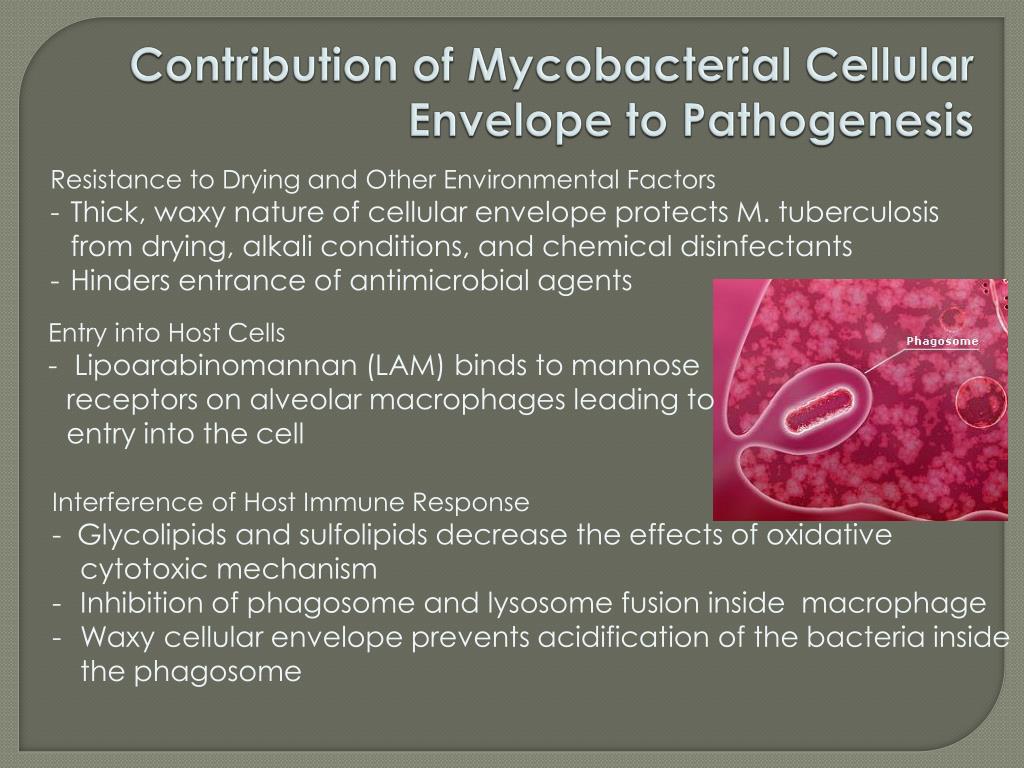 Contribution of Mycobacterial Cellular Envelope to Pathogenesis

Resistance to Drying and Other Environmental Factors
- Thick, waxy nature of cellular envelope protects M. tuberculosis from drying, alkali conditions, and chemical disinfectants
- Hinders entrance of antimicrobial agents

Entry into Host Cells
- Lipoarabinomannan (LAM) binds to mannose receptors on alveolar macrophages leading to entry into the cell

Phagosome

Interference of Host Immune Response
- Glycolipids and sulfolipids decrease the effects of oxidative cytotoxic mechanism
- Inhibition of phagosome and lysosome fusion inside macrophage
- Waxy cellular envelope prevents acidification of the bacteria inside the phagosome